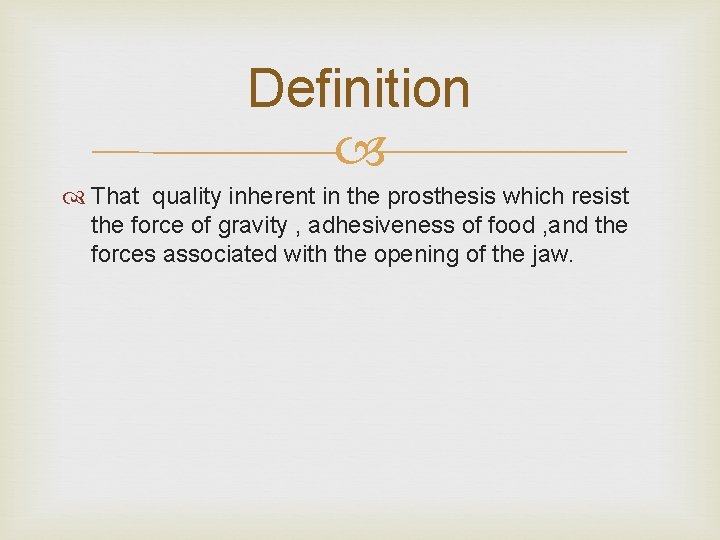 Definition

That quality inherent in the prosthesis which resist the force of gravity , adhesiveness of food ,and the forces associated with the opening of the jaw.